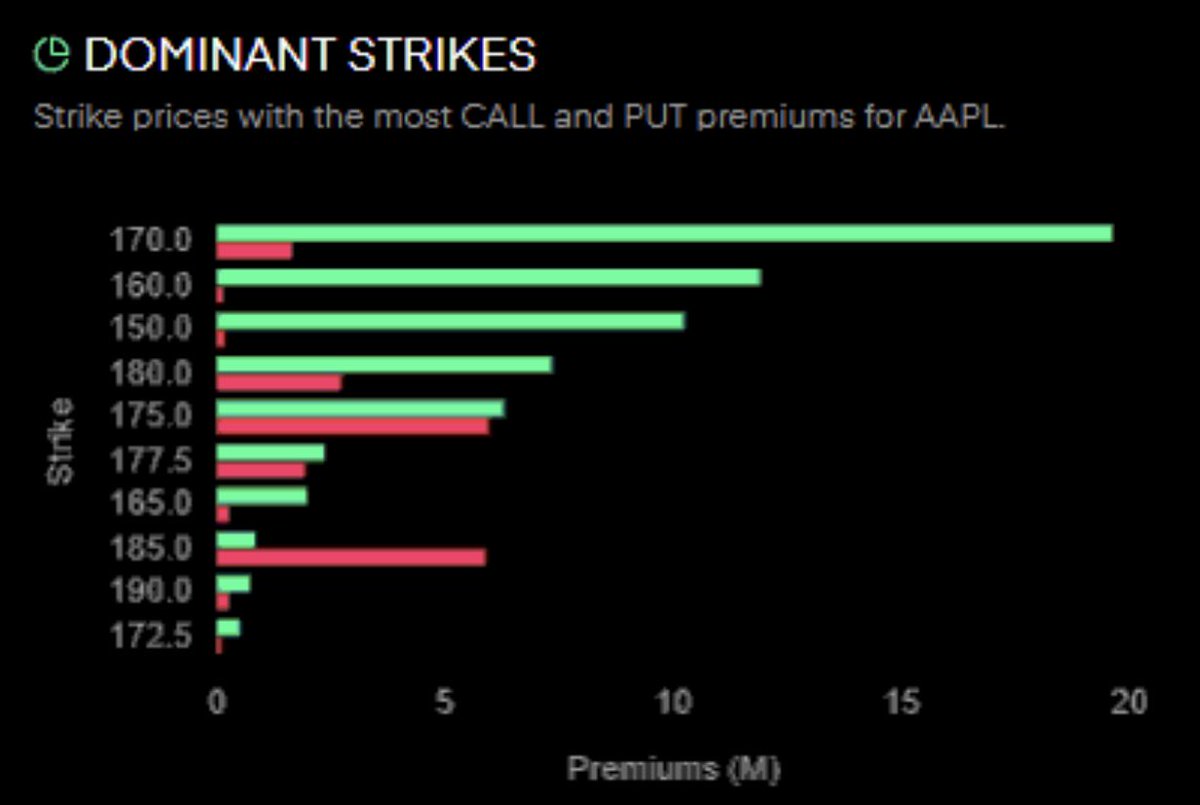 DOMINANT STRIKES
Strike prices with the most CALL and PUT premiums for AAPL.

Strike
170.0
160.0
150.0
180.0
175.0
177.5
165.0
185.0
190.0
172.5

0
5
10
15
20
Premiums (M)